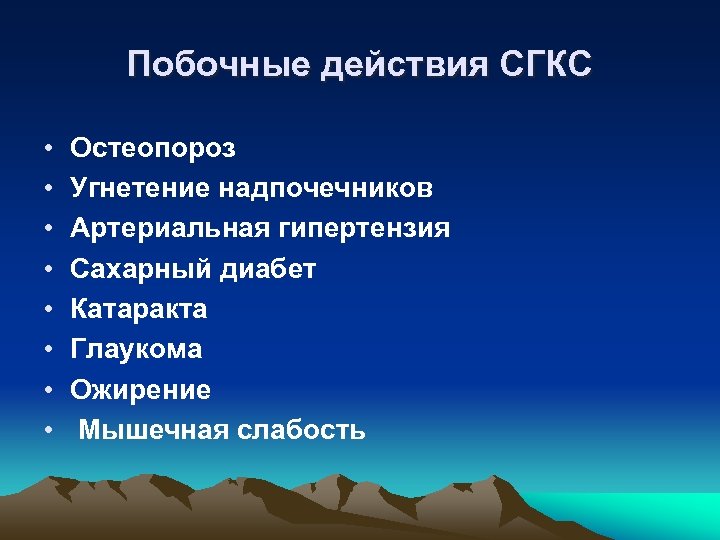 Побочные действия СГКС

• Остеопороз
• Угнетение надпочечников
• Артериальная гипертензия
• Сахарный диабет
• Катаракта
• Глаукома
• Ожирение
• Мышечная слабость